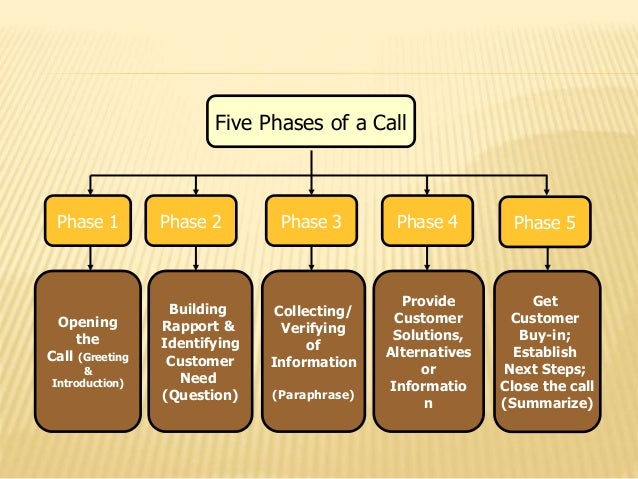 Five Phases of a Call

Phase 1

Phase 2

Phase 3

Phase 4

Phase 5

Opening the Call (Greeting & Introduction)

Building Rapport & Identifying Customer Need (Question)

Collecting/ Verifying of Information

(Paraphrase)

Provide Customer Solutions, Alternatives or Informatio n

Get Customer Buy-in; Establish Next Steps; Close the call (Summarize)